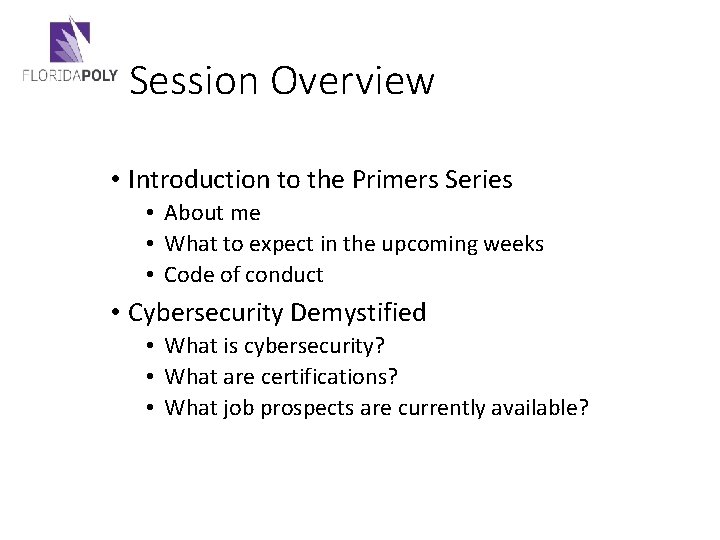 FLORIDAPOLY

Session Overview

• Introduction to the Primers Series
  • About me
  • What to expect in the upcoming weeks
  • Code of conduct
• Cybersecurity Demystified
  • What is cybersecurity?
  • What are certifications?
  • What job prospects are currently available?